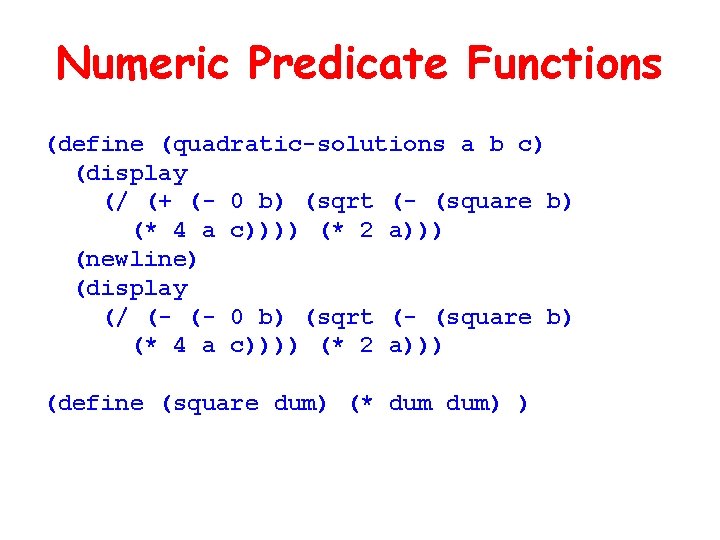 Numeric Predicate Functions

(define (quadratic-solutions a b c)
  (display
    (/ (+ (- 0 b) (sqrt (- (square b)
      (* 4 a c)))) (* 2 a)))
  (newline)
  (display
    (/ (- (- 0 b) (sqrt (- (square b)
      (* 4 a c)))) (* 2 a)))

(define (square dum) (* dum dum) )